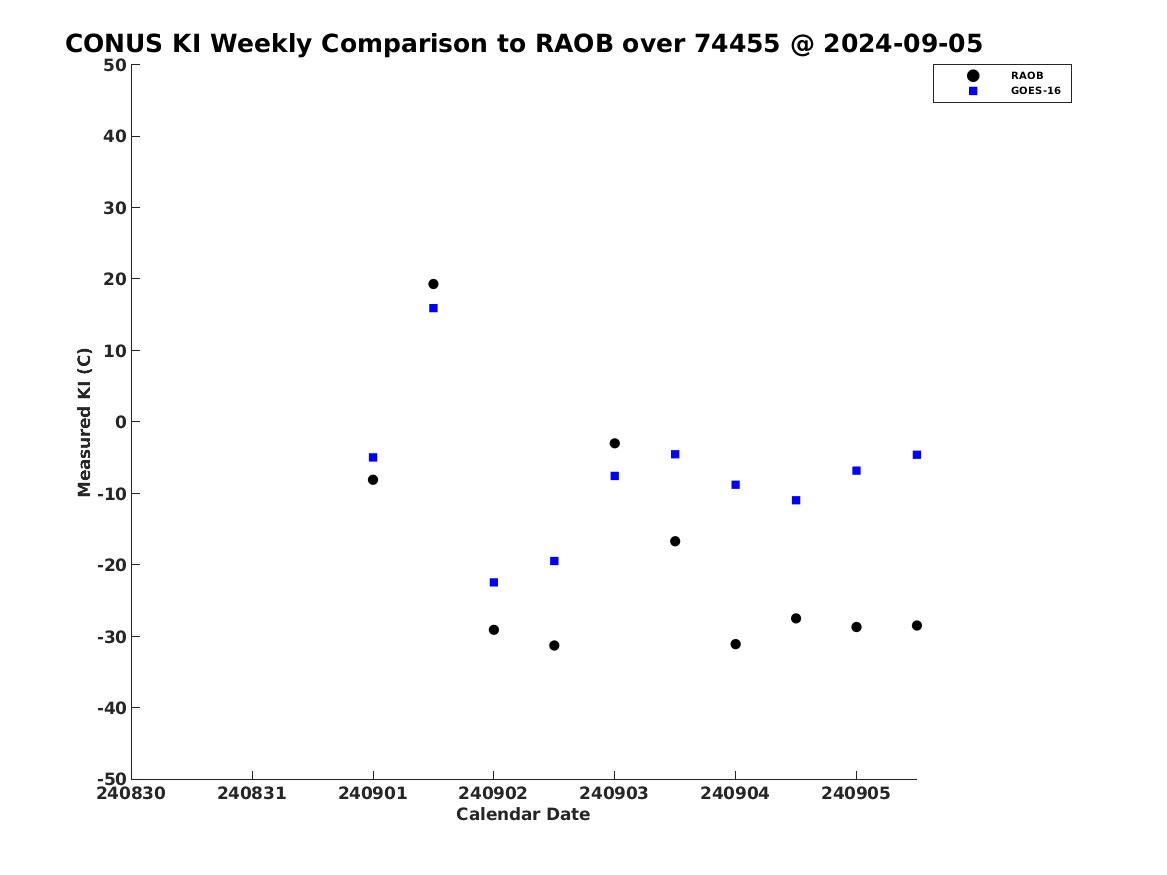 CONUS KI Weekly Comparison to RAOB over 74455 @ 2024-09-05

RAOB
GOES-16

Measured KI (C)

50
40
30
20
10
0
-10
-20
-30
-40
-50

240830 240831 240901 240902 240903 240904 240905

Calendar Date